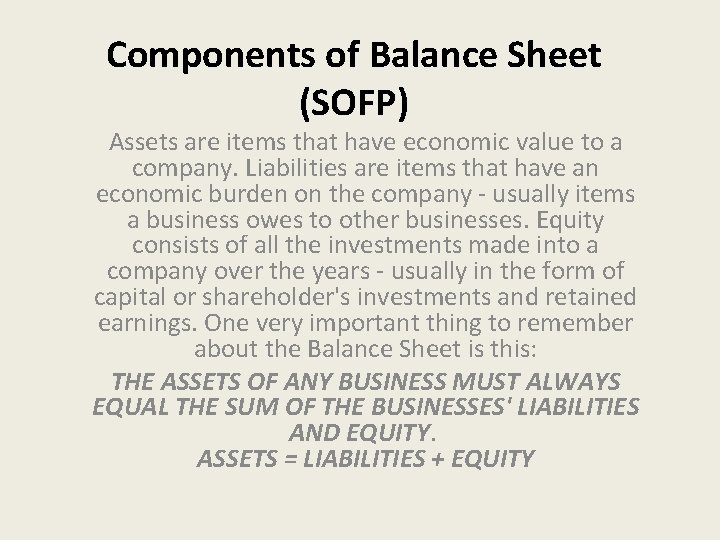 Components of Balance Sheet (SOFP)

Assets are items that have economic value to a company. Liabilities are items that have an economic burden on the company - usually items a business owes to other businesses. Equity consists of all the investments made into a company over the years - usually in the form of capital or shareholder's investments and retained earnings. One very important thing to remember about the Balance Sheet is this:

THE ASSETS OF ANY BUSINESS MUST ALWAYS EQUAL THE SUM OF THE BUSINESSES' LIABILITIES AND EQUITY.
ASSETS = LIABILITIES + EQUITY